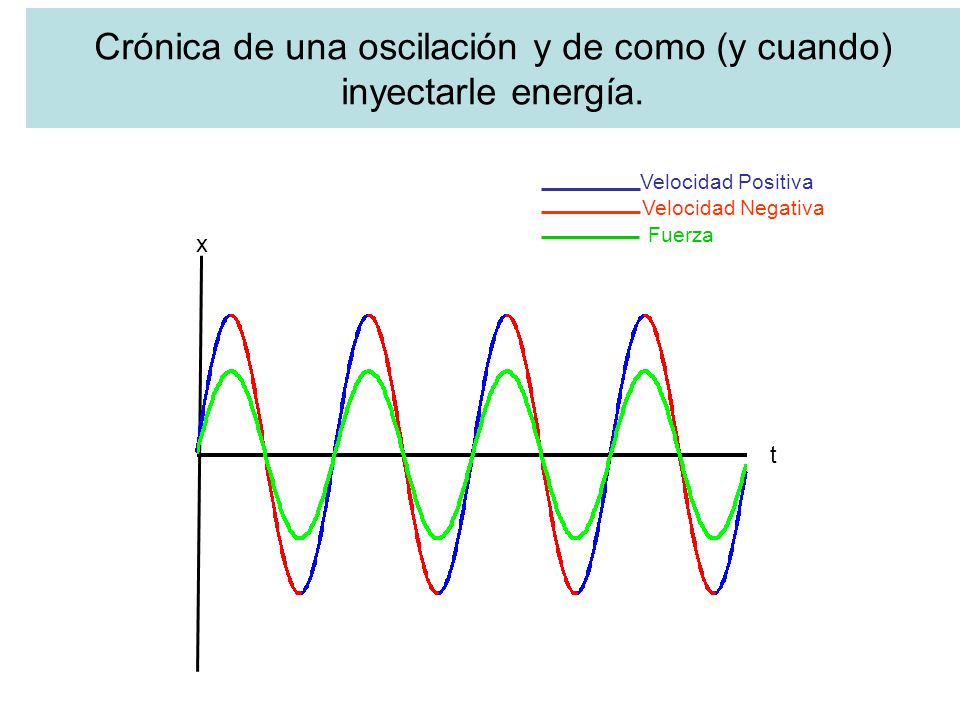 Crónica de una oscilación y de como (y cuando) inyectarle energía.

Velocidad Positiva
Velocidad Negativa
Fuerza

x

t